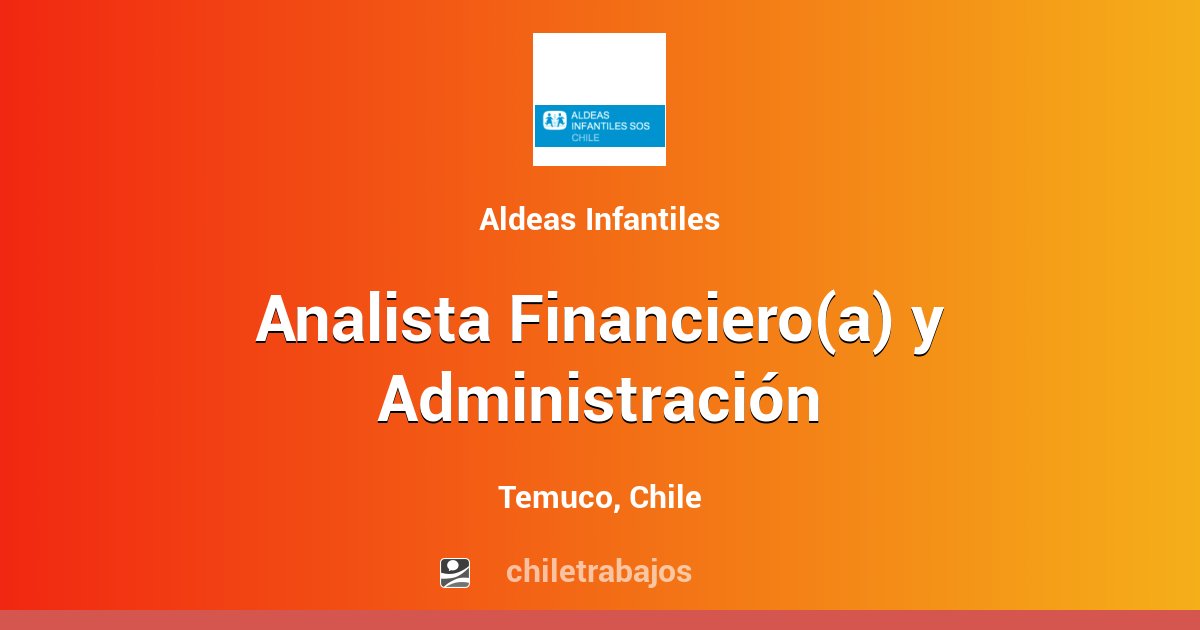 ALDEAS INFANTILES SOS CHILE

Aldeas Infantiles

Analista Financiero(a) y Administración

Temuco, Chile

chiletrabajos